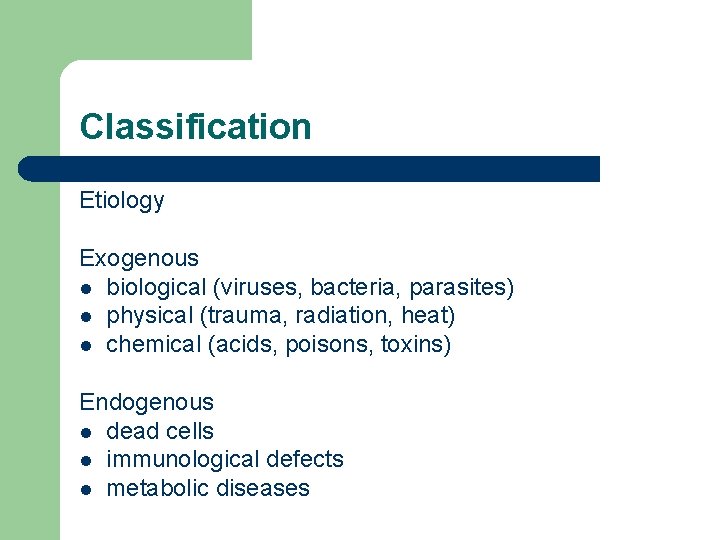 Classification

Etiology

Exogenous
- biological (viruses, bacteria, parasites)
- physical (trauma, radiation, heat)
- chemical (acids, poisons, toxins)

Endogenous
- dead cells
- immunological defects
- metabolic diseases